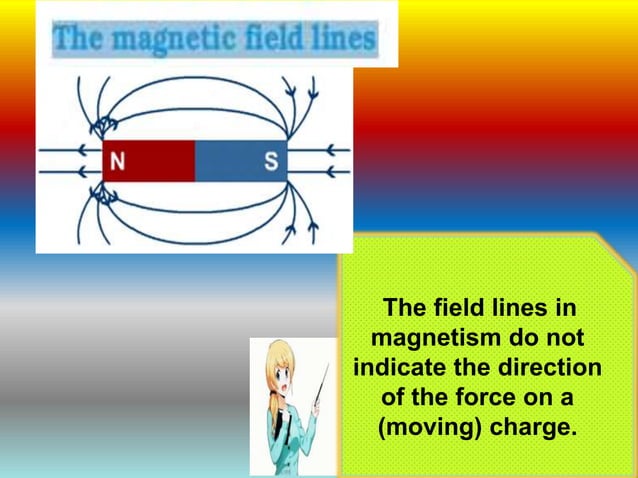 The magnetic field lines

N

S

The field lines in magnetism do not indicate the direction of the force on a (moving) charge.